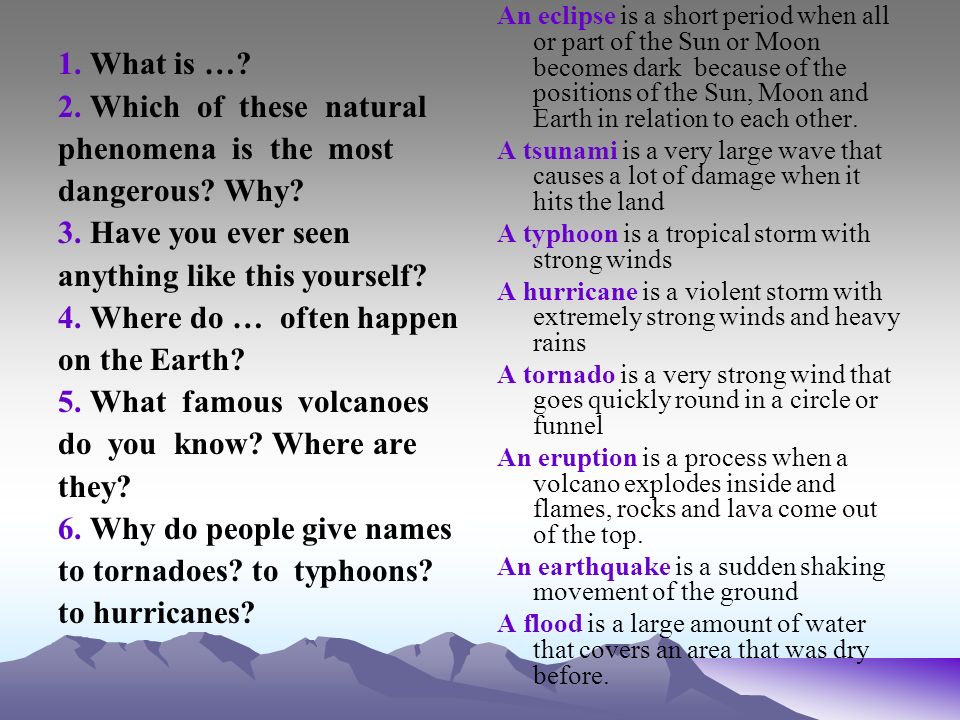 1. What is …?
2. Which of these natural phenomena is the most dangerous? Why?
3. Have you ever seen anything like this yourself?
4. Where do … often happen on the Earth?
5. What famous volcanoes do you know? Where are they?
6. Why do people give names to tornadoes? to typhoons? to hurricanes?

An eclipse is a short period when all or part of the Sun or Moon becomes dark because of the positions of the Sun, Moon and Earth in relation to each other.

A tsunami is a very large wave that causes a lot of damage when it hits the land

A typhoon is a tropical storm with strong winds

A hurricane is a violent storm with extremely strong winds and heavy rains

A tornado is a very strong wind that goes quickly round in a circle or funnel

An eruption is a process when a volcano explodes inside and flames, rocks and lava come out of the top.

An earthquake is a sudden shaking movement of the ground

A flood is a large amount of water that covers an area that was dry before.